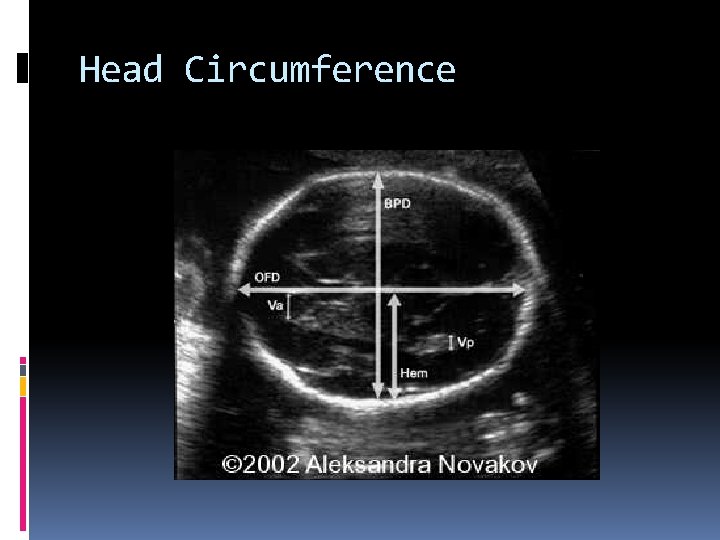 Head Circumference

BPD

OFD

Va

Vp

Hem

©2002 Aleksandra Novakov